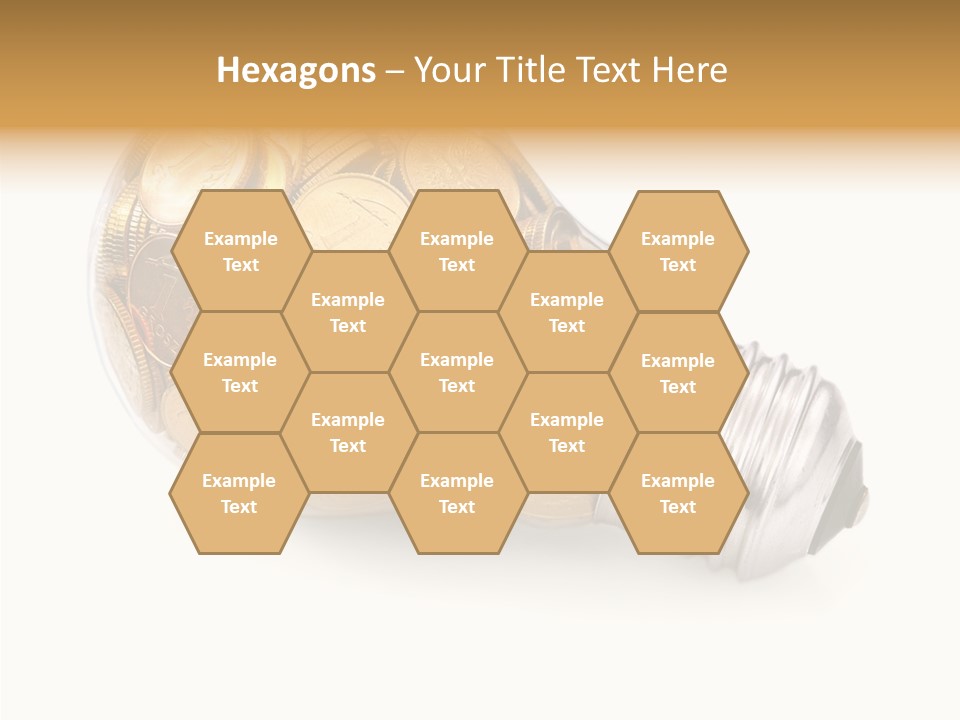 Hexagons – Your Title Text Here

Example Text

Example Text

Example Text

Example Text

Example Text

Example Text

Example Text

Example Text

Example Text

Example Text

Example Text

Example Text

Example Text